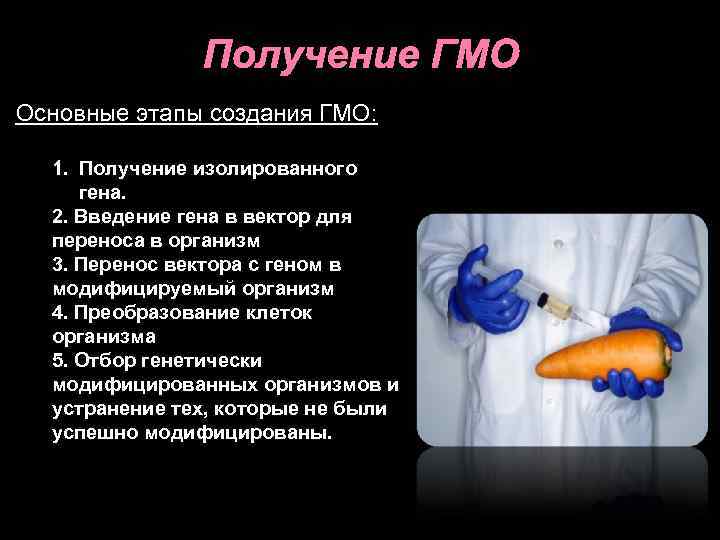 Получение ГМО

Основные этапы создания ГМО:

1. Получение изолированного гена.
2. Введение гена в вектор для переноса в организм
3. Перенос вектора с геном в модифицируемый организм
4. Преобразование клеток организма
5. Отбор генетически модифицированных организмов и устранение тех, которые не были успешно модифицированы.